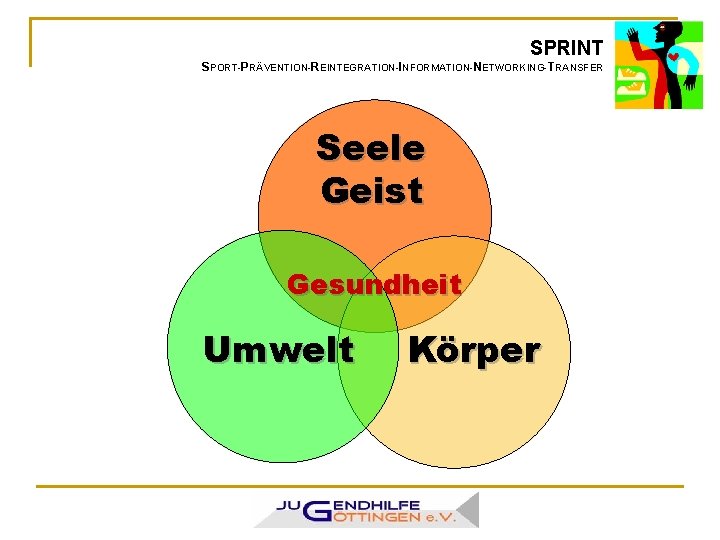 SPRINT
SPORT-PRÄVENTION-REINTEGRATION-INFORMATION-NETWORKING-TRANSFER

Seele
Geist

Gesundheit

Umwelt

Körper

JUGENDHILFE
GÖTTINGEN e.V.